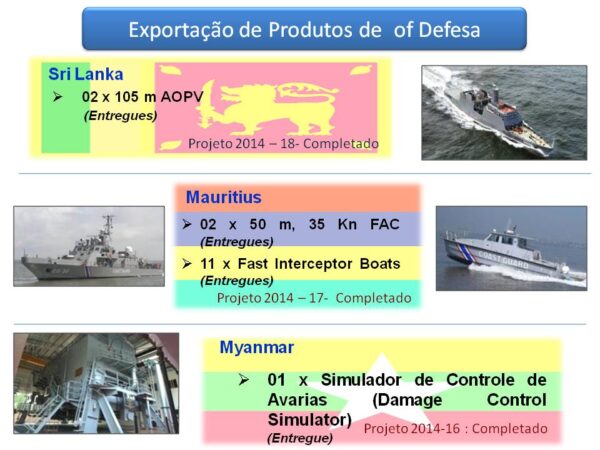 Exportação de Produtos de of Defesa

Sri Lanka
➢ 02 x 105 m AOPV
(Entregues)
Projeto 2014 – 18- Completado

Mauritius
➢ 02 x 50 m, 35 Kn FAC
(Entregues)
➢ 11 x Fast Interceptor Boats
(Entregues)
Projeto 2014 – 17- Completado

COAST GUARD

Myanmar
➢ 01 x Simulador de Controle de Avarias (Damage Control Simulator)
(Entregue)
Projeto 2014-16 : Completado